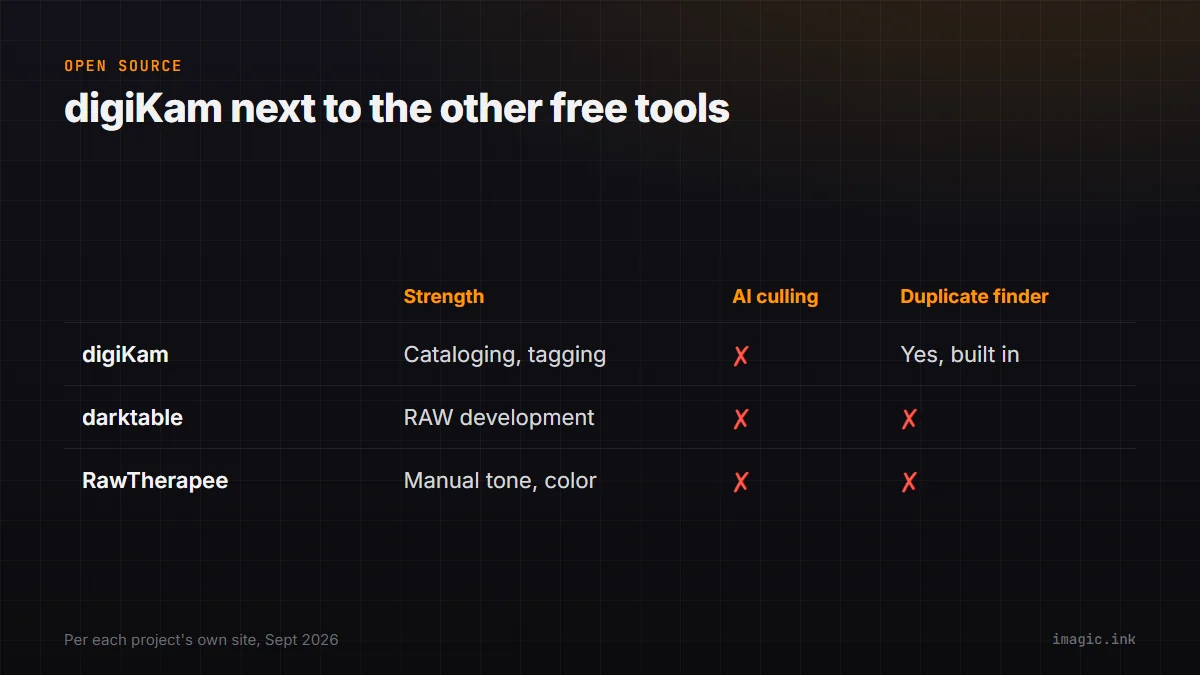 OPEN SOURCE

digiKam next to the other free tools

|  | Strength | AI culling | Duplicate finder |
|---|---|---|---|
| digiKam | Cataloging, tagging | ✗ | Yes, built in |
| darktable | RAW development | ✗ | ✗ |
| RawTherapee | Manual tone, color | ✗ | ✗ |

Per each project's own site, Sept 2026

imagic.ink